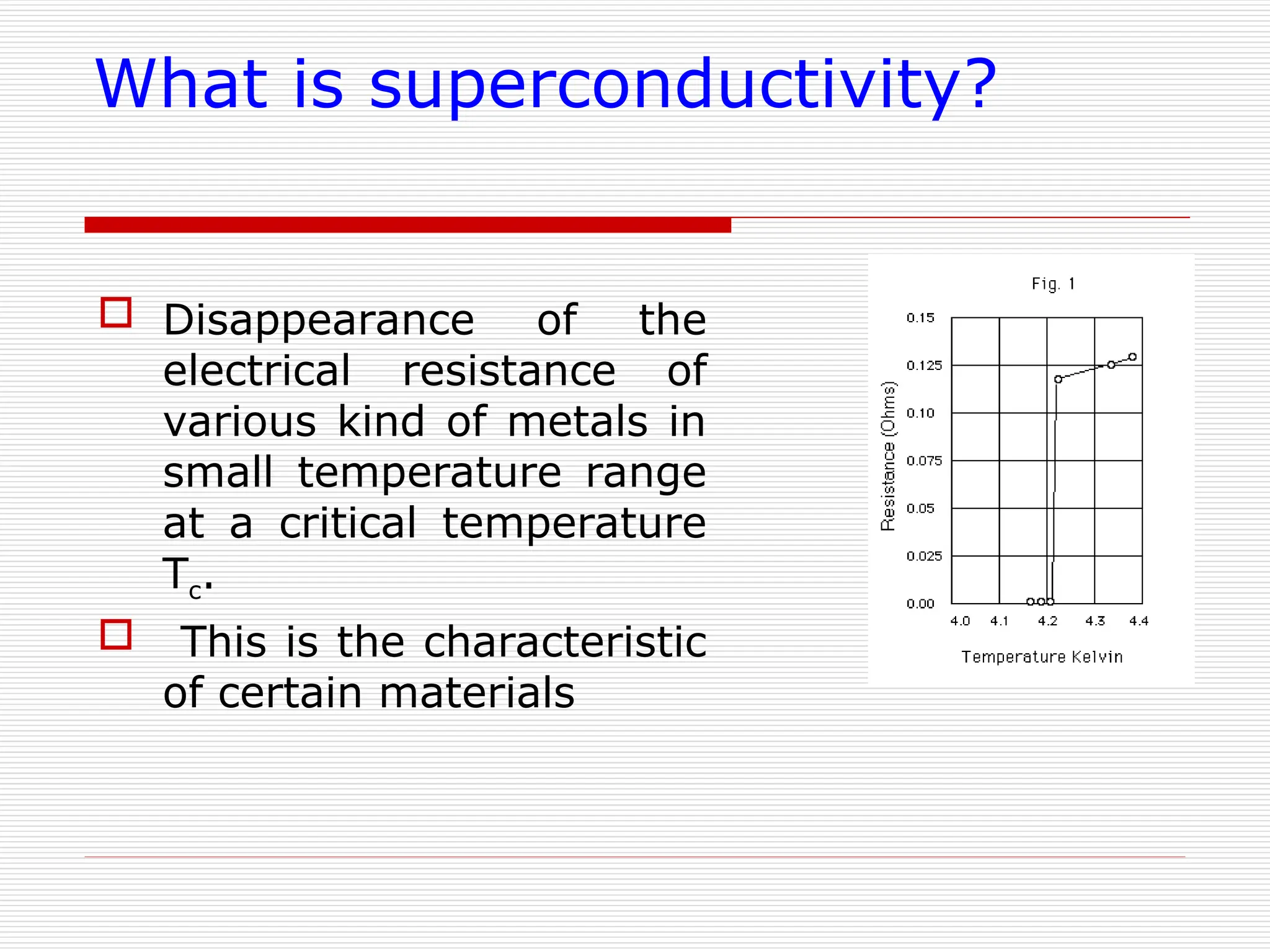 What is superconductivity?

Disappearance of the electrical resistance of various kind of metals in small temperature range at a critical temperature $T_c$.

This is the characteristic of certain materials

Fig. 1

Resistance (Ohms)

0.15
0.125
0.10
0.075
0.05
0.025
0.00

4.0 4.1 4.2 4.3 4.4

Temperature Kelvin